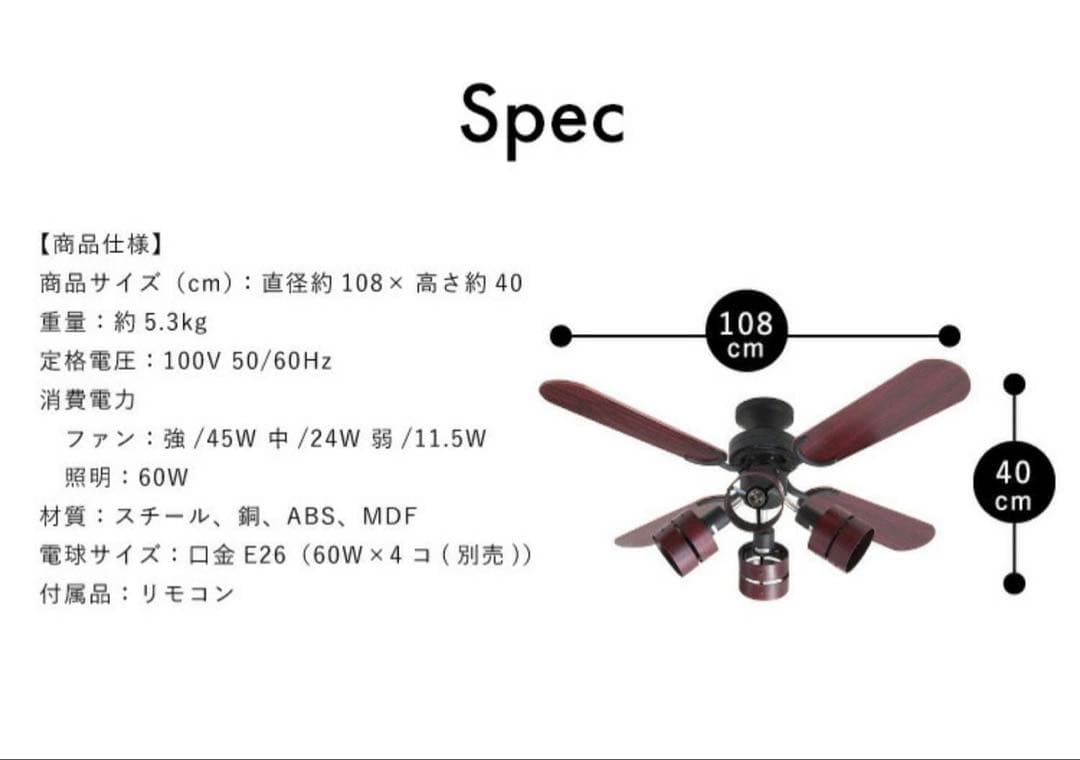 Spec

【商品仕様】
商品サイズ（cm）：直径約 108× 高さ約 40
重量：約 5.3kg
定格電圧：100V 50/60Hz
消費電力
ファン：強 /45W 中 /24W 弱 /11.5W
照明：60W
材質：スチール、銅、ABS、MDF
電球サイズ：口金 E26（60W×4 コ ( 別売 )）
付属品：リモコン

108 cm

40 cm